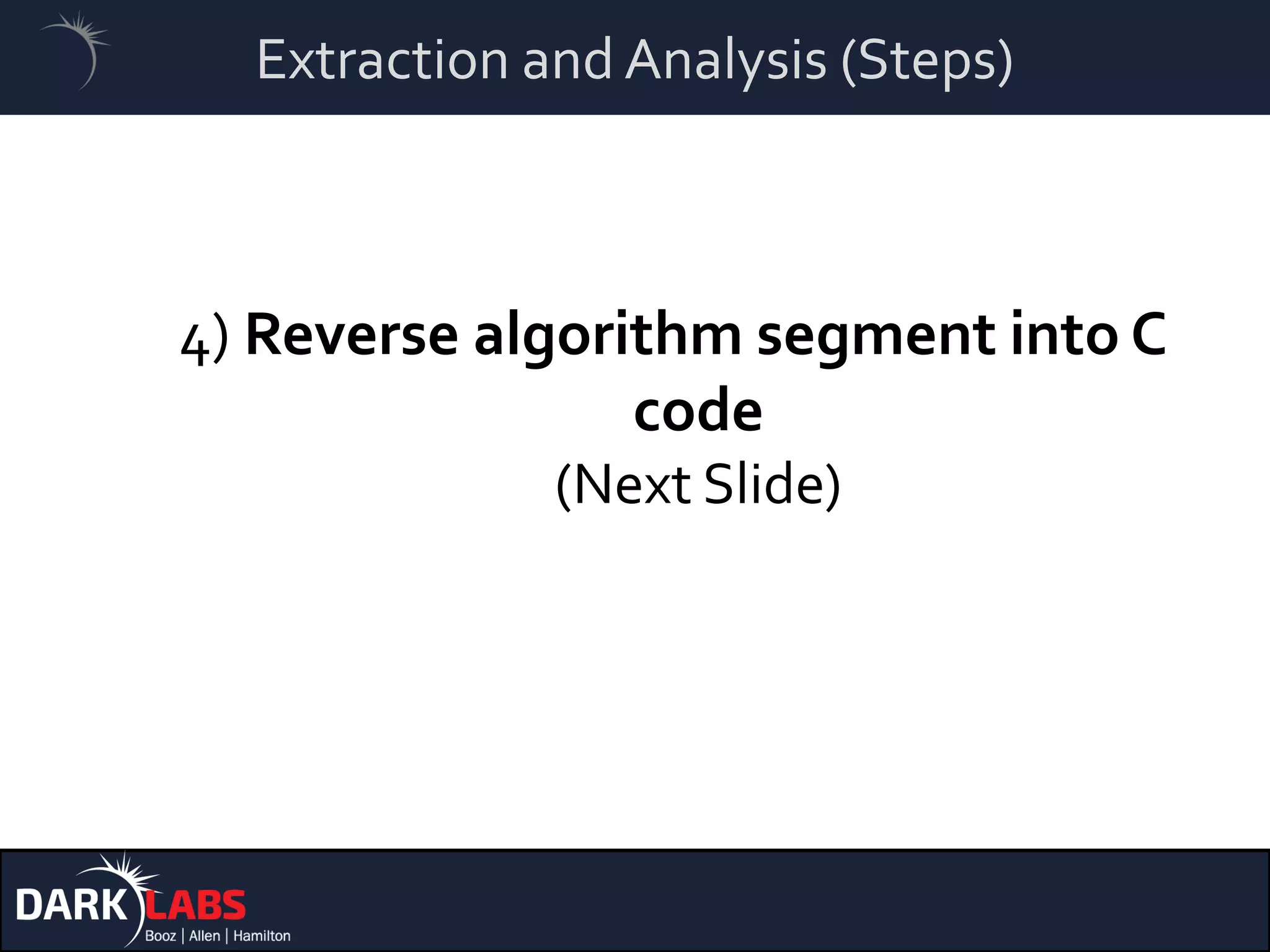 Extraction and Analysis (Steps)

4) Reverse algorithm segment into C code
(Next Slide)

DARK LABS
Booz | Allen | Hamilton